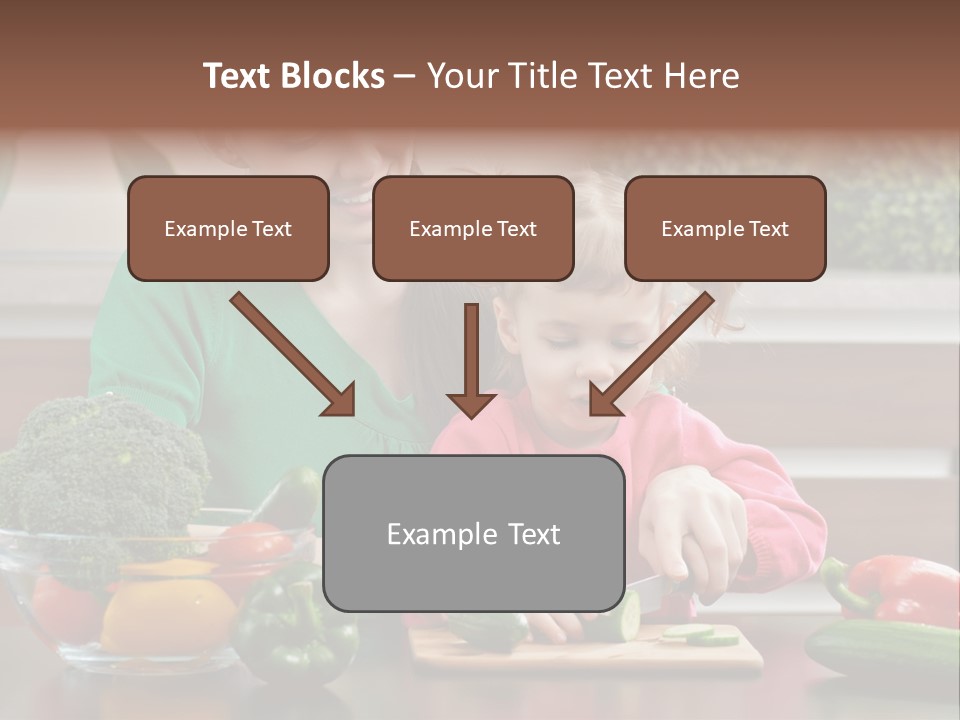 Text Blocks – Your Title Text Here

Example Text

Example Text

Example Text

Example Text